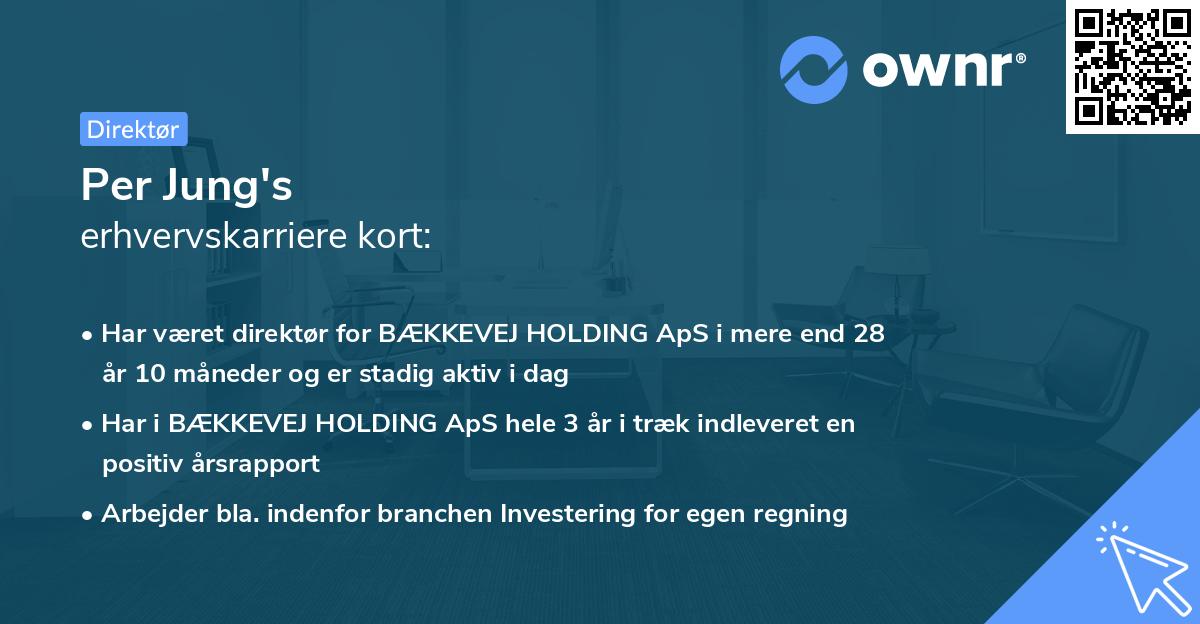 ownr®

Direktør

Per Jung's
erhvervskarriere kort:

• Har været direktør for BÆKKEVEJ HOLDING ApS i mere end 28 år 10 måneder og er stadig aktiv i dag
• Har i BÆKKEVEJ HOLDING ApS hele 3 år i træk indleveret en positiv årsrapport
• Arbejder bla. indenfor branchen Investering for egen regning